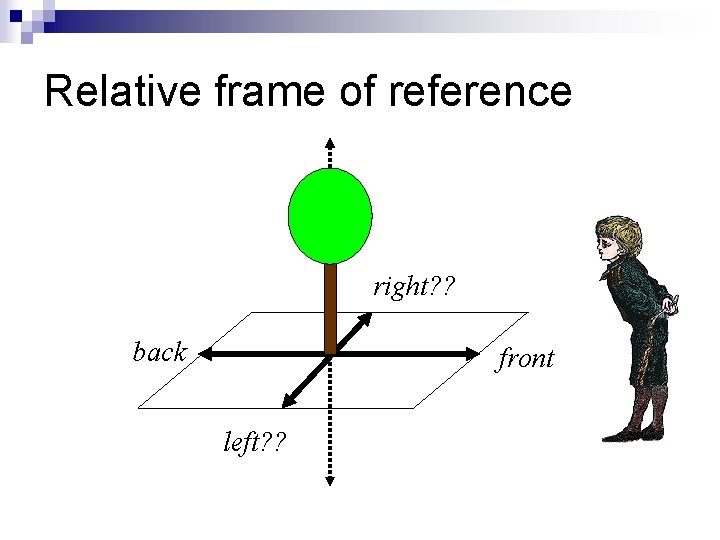 Relative frame of reference

right??

back

front

left??